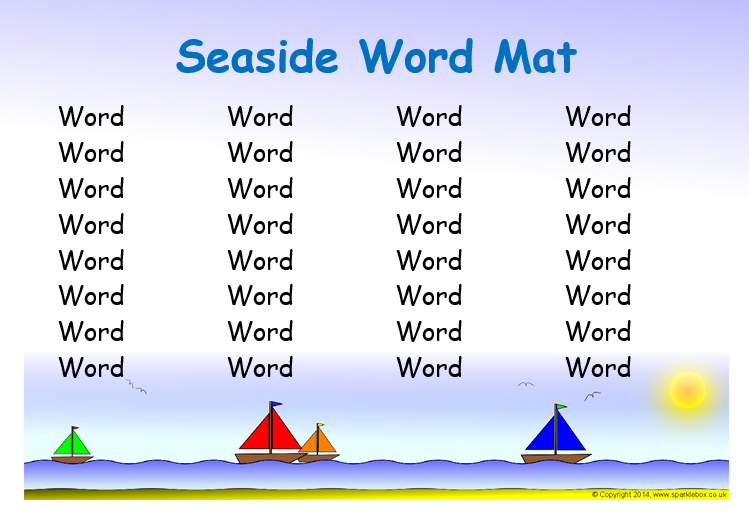 Seaside Word Mat

Word
Word
Word
Word
Word
Word
Word
Word

Word
Word
Word
Word
Word
Word
Word
Word

Word
Word
Word
Word
Word
Word
Word
Word

Word
Word
Word
Word
Word
Word
Word
Word

© Copyright 2014, www.sparklebox.co.uk